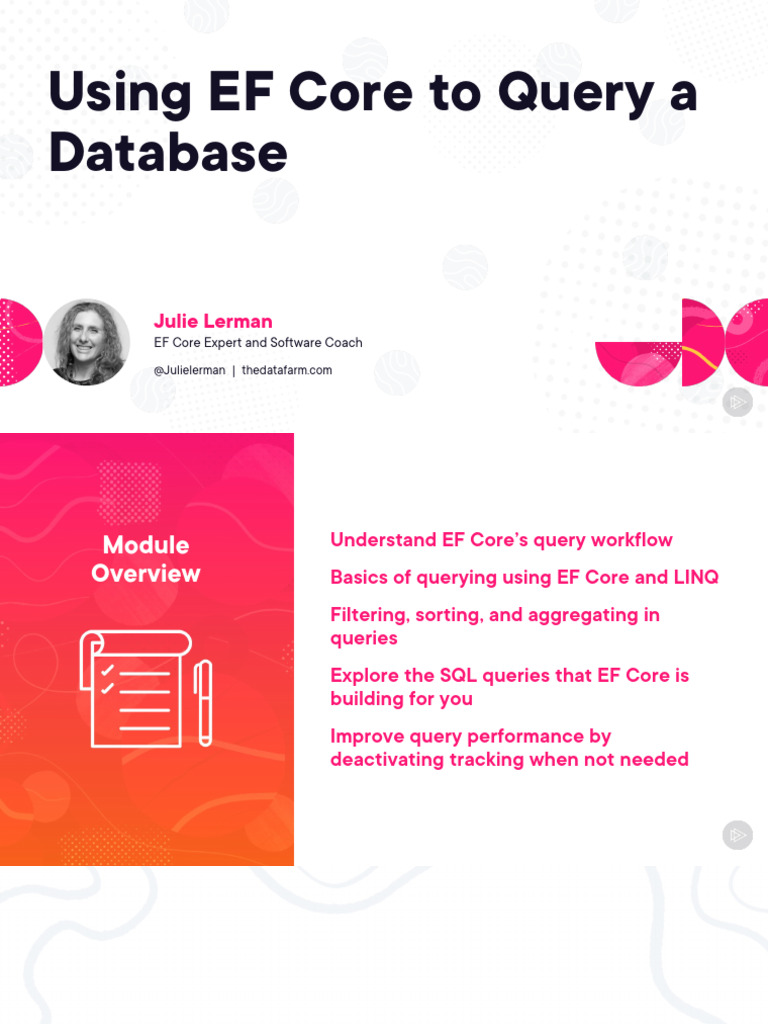 Using EF Core to Query a Database

Julie Lerman
EF Core Expert and Software Coach
@Julielerman | thedatafarm.com

Module Overview

Understand EF Core's query workflow

Basics of querying using EF Core and LINQ

Filtering, sorting, and aggregating in queries

Explore the SQL queries that EF Core is building for you

Improve query performance by deactivating tracking when not needed